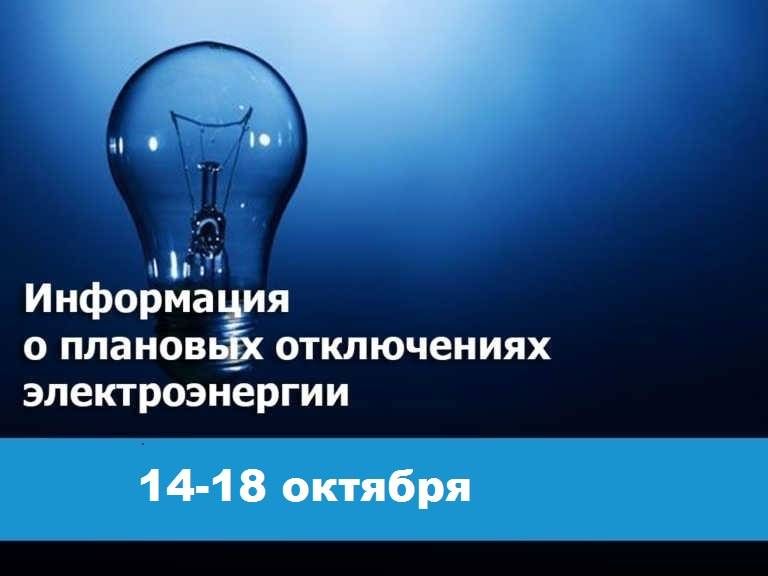 Информация
о плановых отключениях
электроэнергии

14-18 октября